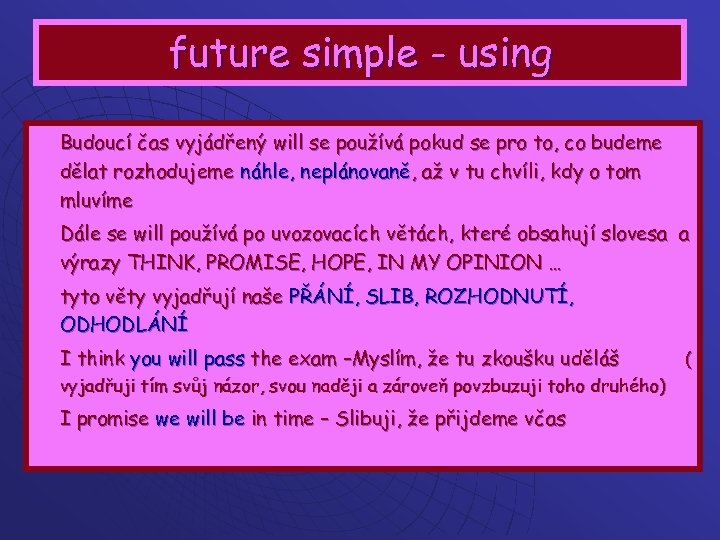 future simple - using

Budoucí čas vyjádřený will se používá pokud se pro to, co budeme dělat rozhodujeme náhle, neplánovaně, až v tu chvíli, kdy o tom mluvíme

Dále se will používá po uvozovacích větách, které obsahují slovesa a výrazy THINK, PROMISE, HOPE, IN MY OPINION …

tyto věty vyjadřují naše PŘÁNÍ, SLIB, ROZHODNUTÍ, ODHODLÁNÍ

I think you will pass the exam –Myslím, že tu zkoušku uděláš ( vyjadřuji tím svůj názor, svou naději a zároveň povzbuzuji toho druhého)

I promise we will be in time – Slibuji, že přijdeme včas